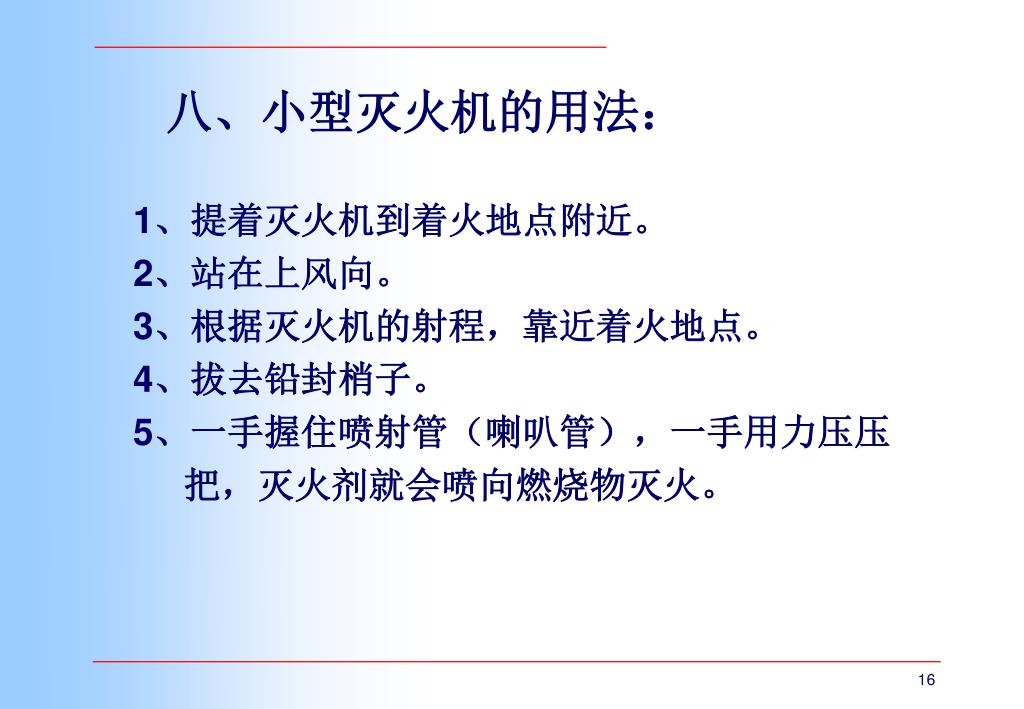 八、小型灭火机的用法：

1、提着灭火机到着火地点附近。
2、站在上风向。
3、根据灭火机的射程，靠近着火地点。
4、拔去铅封梢子。
5、一手握住喷射管（喇叭管），一手用力压压把，灭火剂就会喷向燃烧物灭火。

16